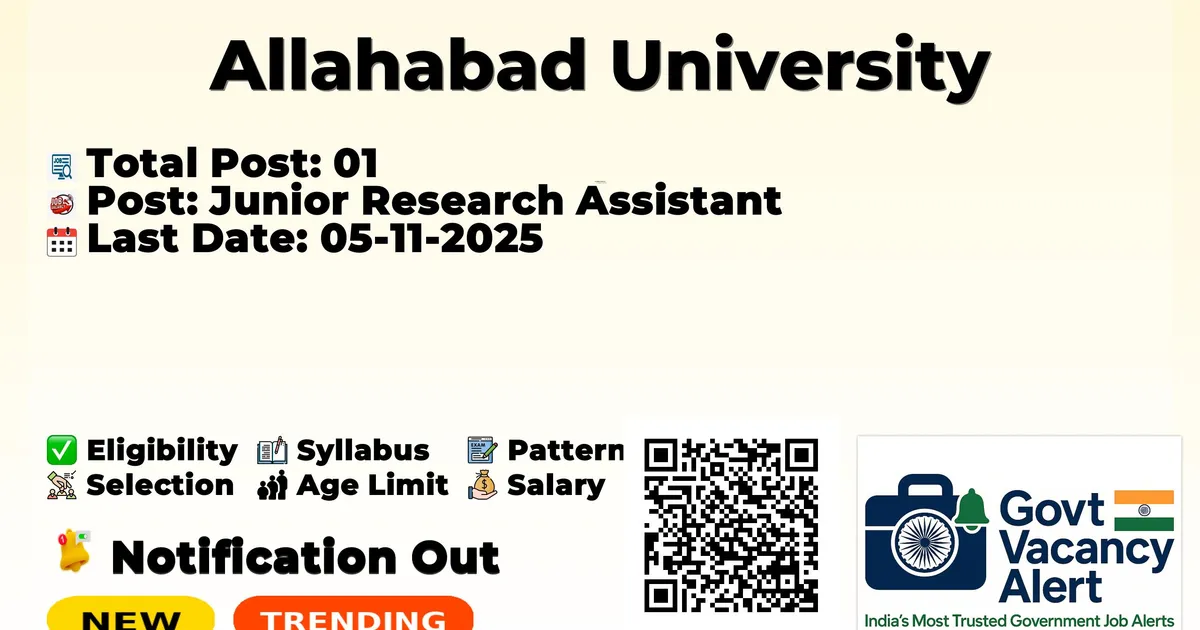 Allahabad University

Total Post: 01
Post: Junior Research Assistant
Last Date: 05-11-2025

Eligibility Syllabus Pattern
Selection Age Limit Salary

Notification Out

NEW TRENDING

Govt Vacancy Alert
India's Most Trusted Government Job Alerts